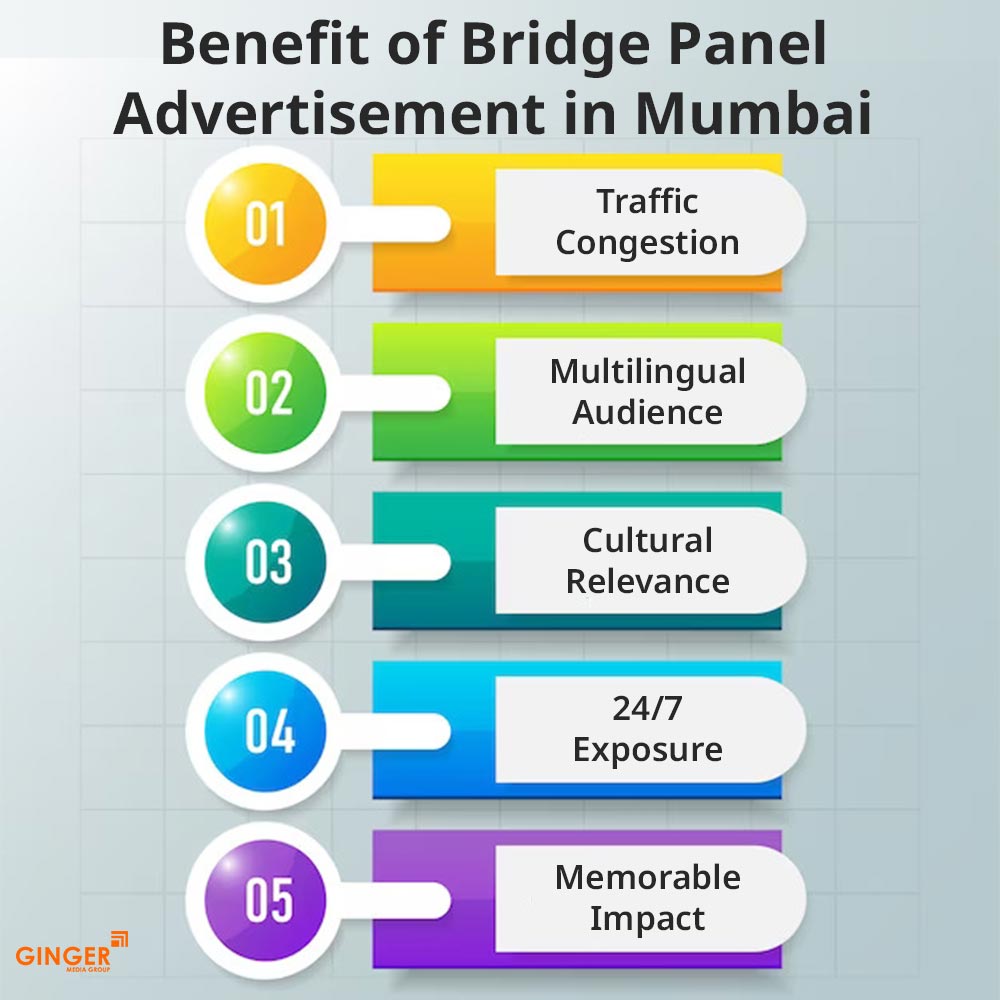 Benefit of Bridge Panel Advertisement in Mumbai

01 Traffic Congestion

02 Multilingual Audience

03 Cultural Relevance

04 24/7 Exposure

05 Memorable Impact

GINGER MEDIA GROUP